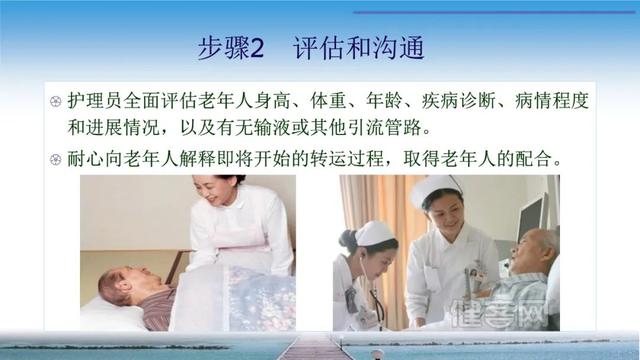 步骤2　评估和沟通

护理员全面评估老年人身高、体重、年龄、疾病诊断、病情程度和进展情况，以及有无输液或其他引流管路。

耐心向老年人解释即将开始的转运过程，取得老年人的配合。

健客网